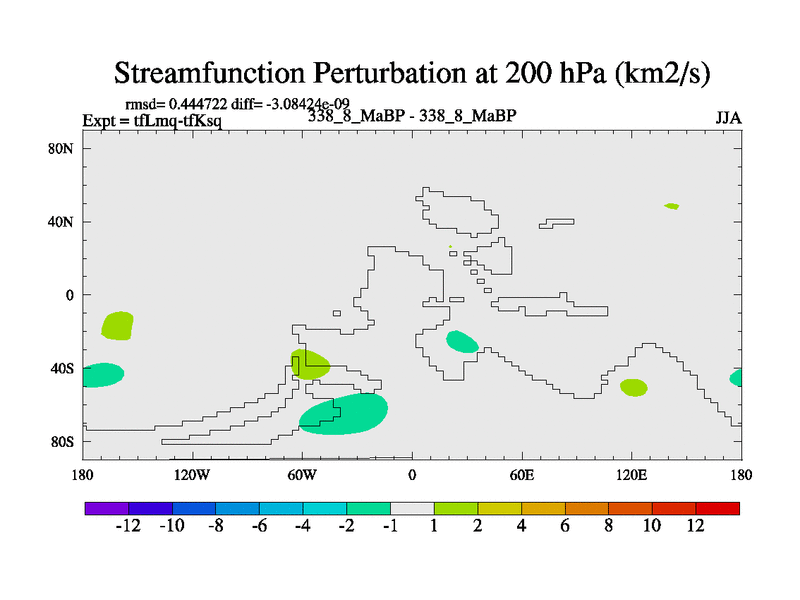 Streamfunction Perturbation at 200 hPa (km2/s)

rmsd= 0.444722 diff= -3.08424e-09
Expt = tfLmq-tfKsq
338_8_MaBP - 338_8_MaBP
JJA

80N
40N
0
40S
80S

180
120W
60W
0
60E
120E
180

-12 -10 -8 -6 -4 -2 -1 1 2 4 6 8 10 12